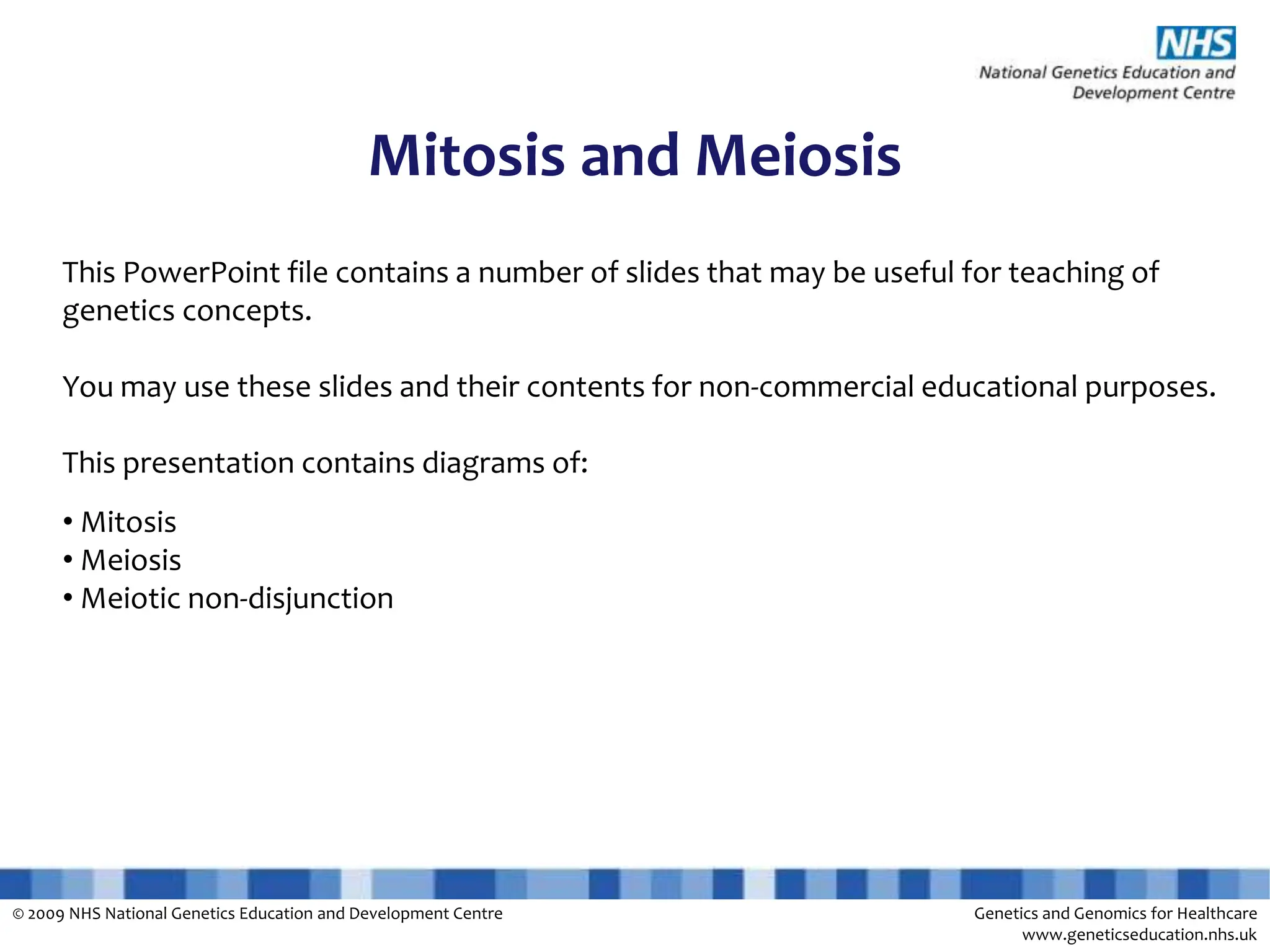 NHS
National Genetics Education and Development Centre

Mitosis and Meiosis

This PowerPoint file contains a number of slides that may be useful for teaching of genetics concepts.

You may use these slides and their contents for non-commercial educational purposes.

This presentation contains diagrams of:

• Mitosis
• Meiosis
• Meiotic non-disjunction

© 2009 NHS National Genetics Education and Development Centre

Genetics and Genomics for Healthcare
www.geneticseducation.nhs.uk